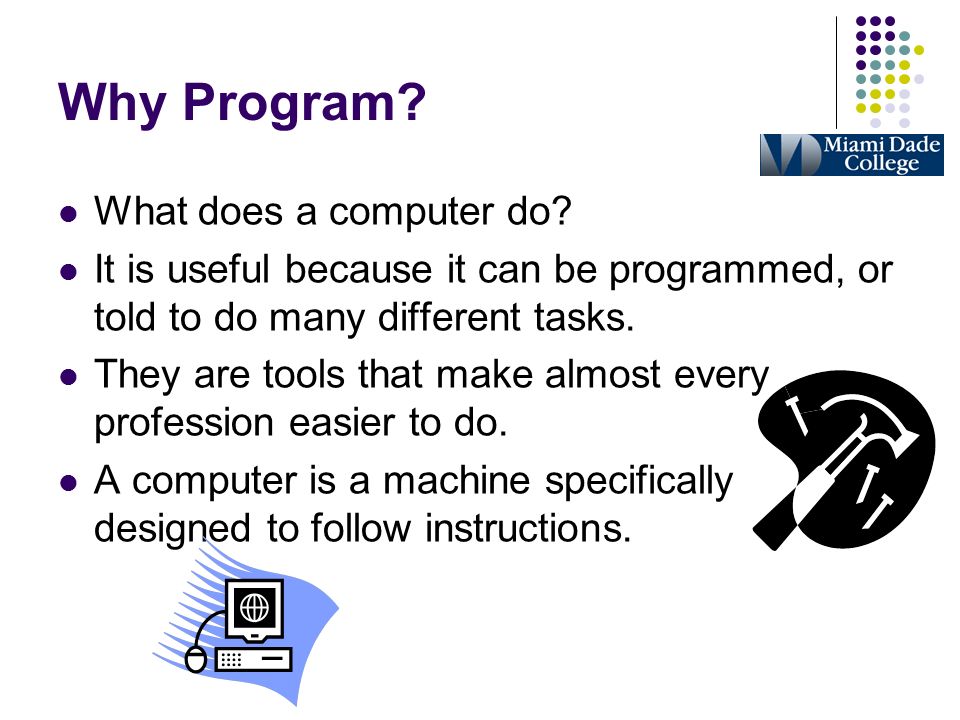 Why Program?

Miami Dade College

- What does a computer do?
- It is useful because it can be programmed, or told to do many different tasks.
- They are tools that make almost every profession easier to do.
- A computer is a machine specifically designed to follow instructions.